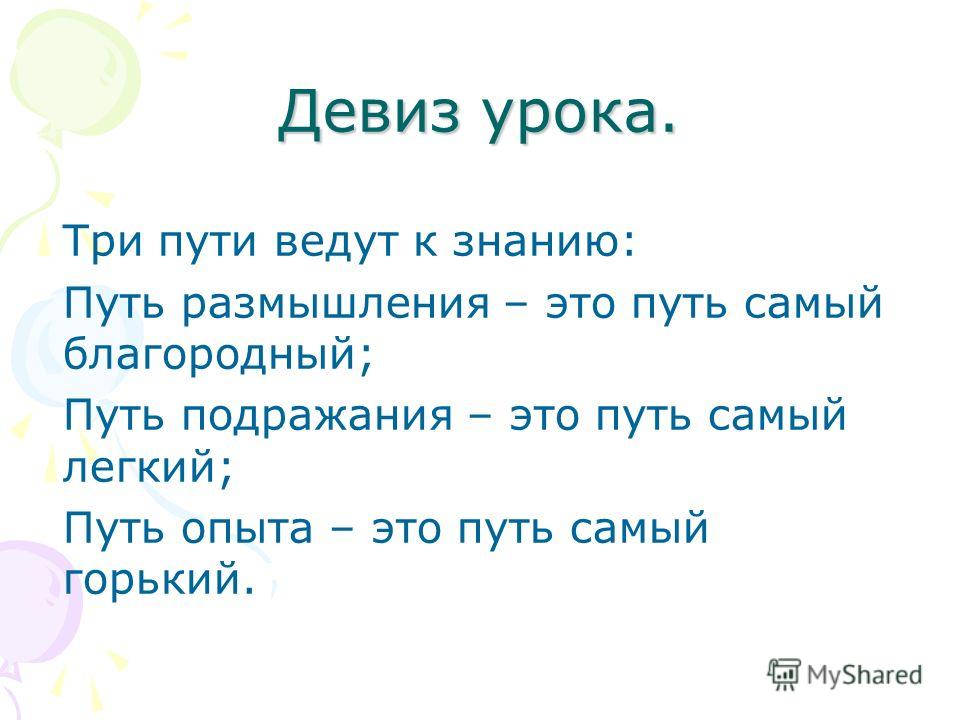 Девиз урока.

Три пути ведут к знанию:

Путь размышления – это путь самый благородный;

Путь подражания – это путь самый легкий;

Путь опыта – это путь самый горький.

MyShared